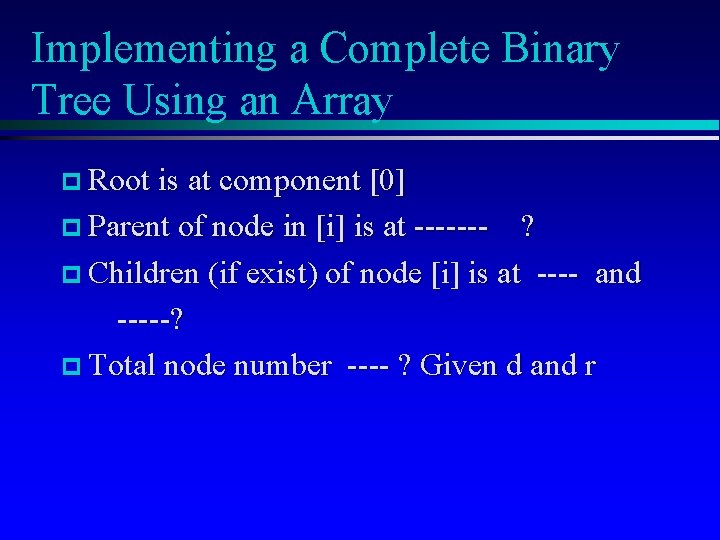 Implementing a Complete Binary Tree Using an Array

Root is at component [0]

Parent of node in [i] is at ------- ?

Children (if exist) of node [i] is at ---- and -----?

Total node number ---- ? Given d and r